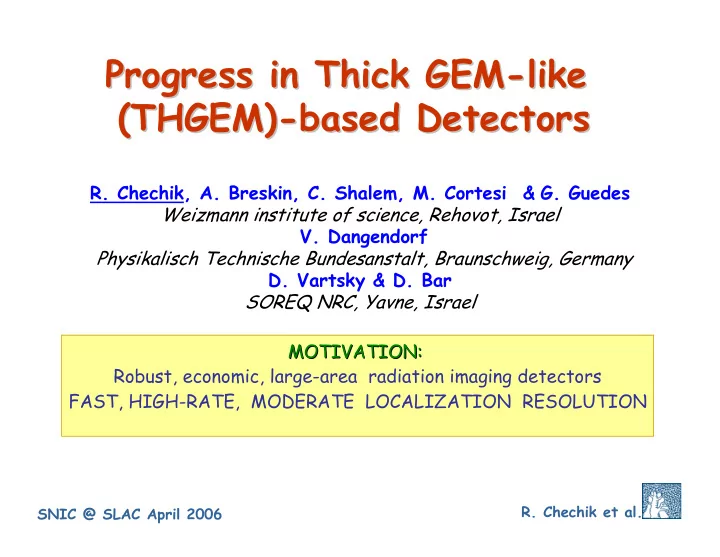 Progress in Thick GEM-like (THGEM)-based Detectors

R. Chechik, A. Breskin, C. Shalem, M. Cortesi & G. Guedes
Weizmann institute of science, Rehovot, Israel
V. Dangendorf
Physikalisch Technische Bundesanstalt, Braunschweig, Germany
D. Vartsky & D. Bar
SOREQ NRC, Yavne, Israel

MOTIVATION:
Robust, economic, large-area radiation imaging detectors
FAST, HIGH-RATE, MODERATE LOCALIZATION RESOLUTION

SNIC @ SLAC April 2006

R. Chechik et al.